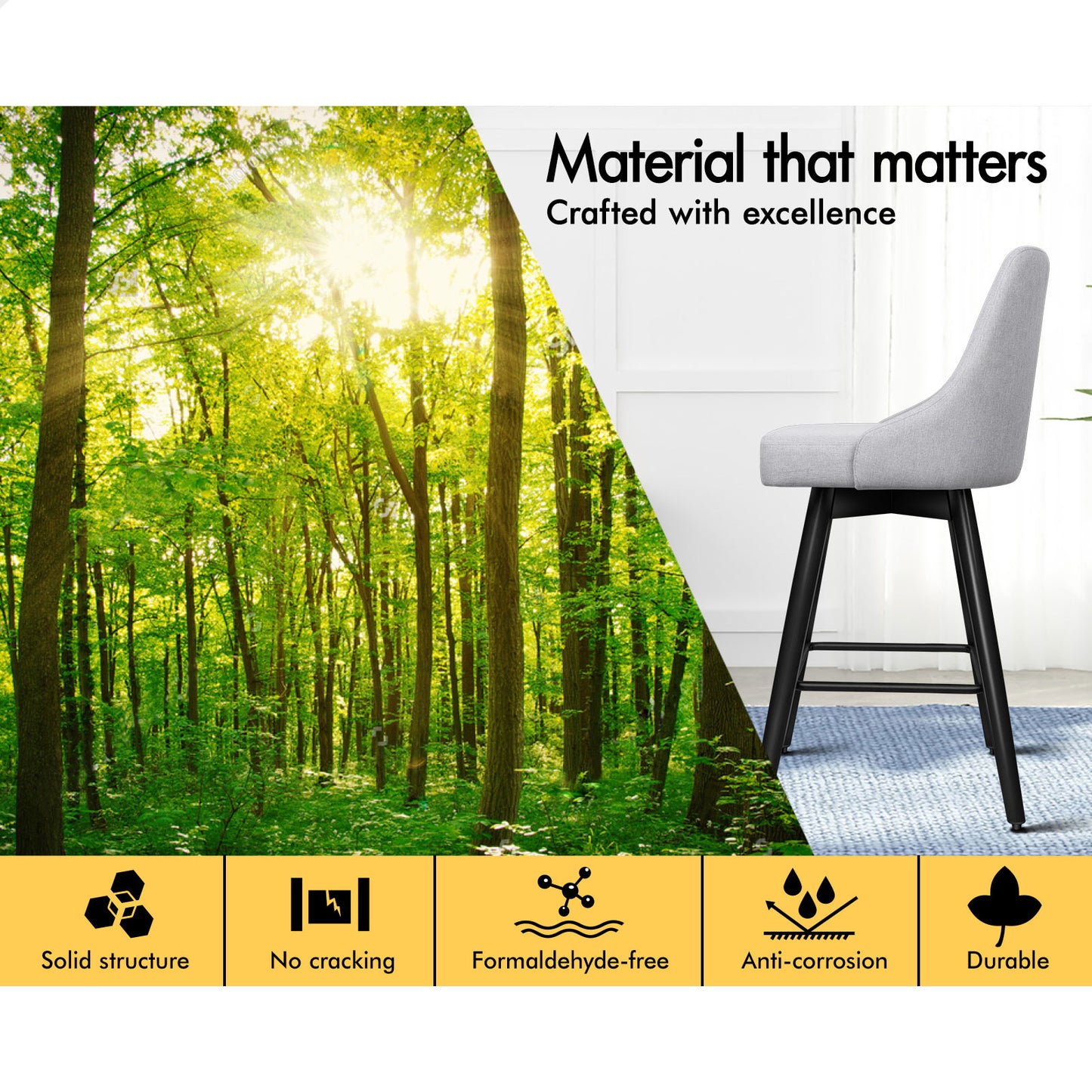 Material that matters
Crafted with excellence

Solid structure

No cracking

Formaldehyde-free

Anti-corrosion

Durable